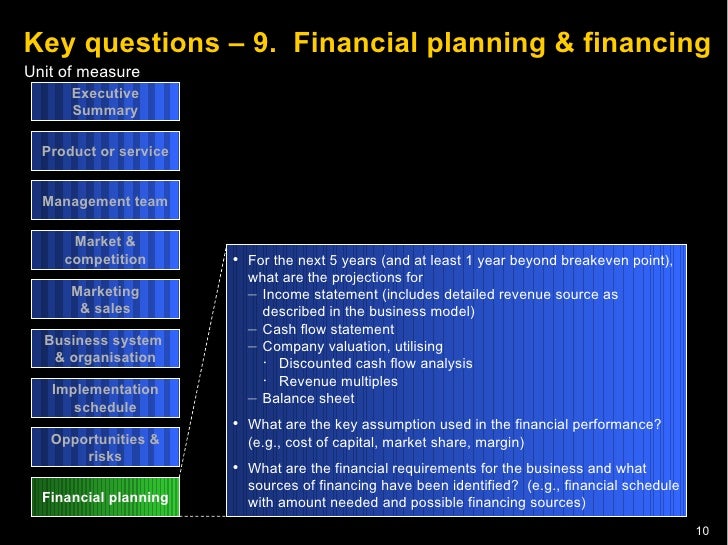 Key questions – 9. Financial planning & financing

Unit of measure

Executive Summary

Product or service

Management team

Market & competition

Marketing & sales

Business system & organisation

Implementation schedule

Opportunities & risks

Financial planning

• For the next 5 years (and at least 1 year beyond breakeven point), what are the projections for
– Income statement (includes detailed revenue source as described in the business model)
– Cash flow statement
– Company valuation, utilising
· Discounted cash flow analysis
· Revenue multiples
– Balance sheet

• What are the key assumption used in the financial performance? (e.g., cost of capital, market share, margin)

• What are the financial requirements for the business and what sources of financing have been identified? (e.g., financial schedule with amount needed and possible financing sources)

10